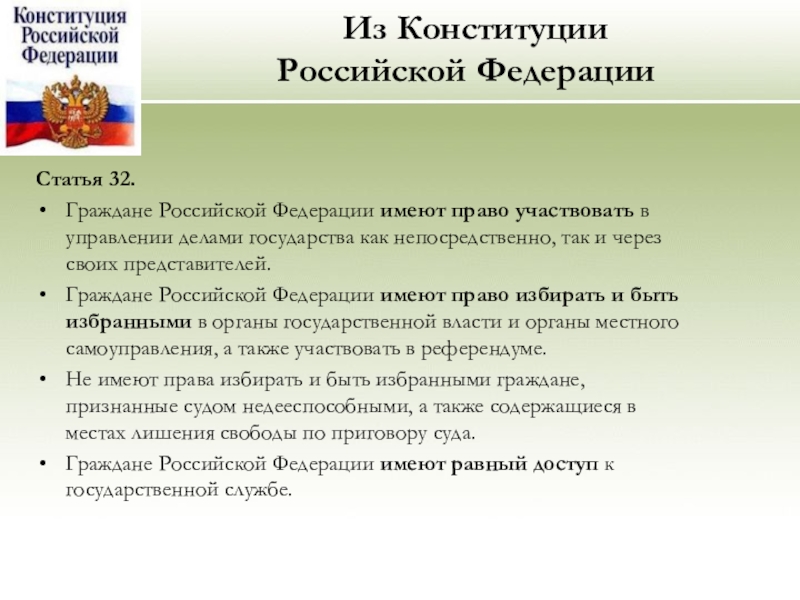 Конституция Российской Федерации

Из Конституции Российской Федерации

Статья 32.

• Граждане Российской Федерации имеют право участвовать в управлении делами государства как непосредственно, так и через своих представителей.

• Граждане Российской Федерации имеют право избирать и быть избранными в органы государственной власти и органы местного самоуправления, а также участвовать в референдуме.

• Не имеют права избирать и быть избранными граждане, признанные судом недееспособными, а также содержащиеся в местах лишения свободы по приговору суда.

• Граждане Российской Федерации имеют равный доступ к государственной службе.